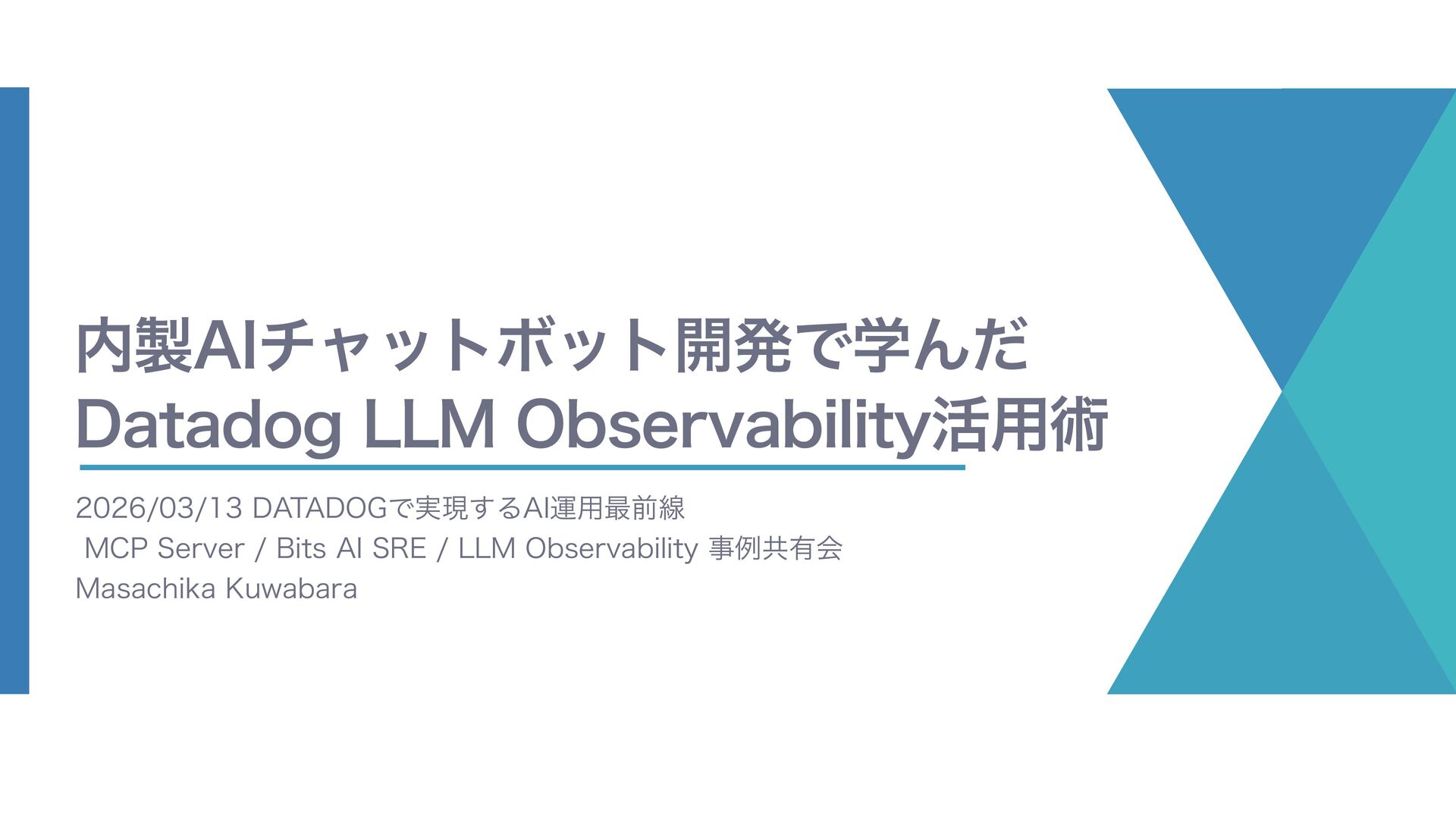 内製AIチャットボット開発で学んだ
Datadog LLM Observability活用術

2026/03/13 DATADOGで実現するAI運用最前線
MCP Server / Bits AI SRE / LLM Observability 事例共有会
Masachika Kuwabara